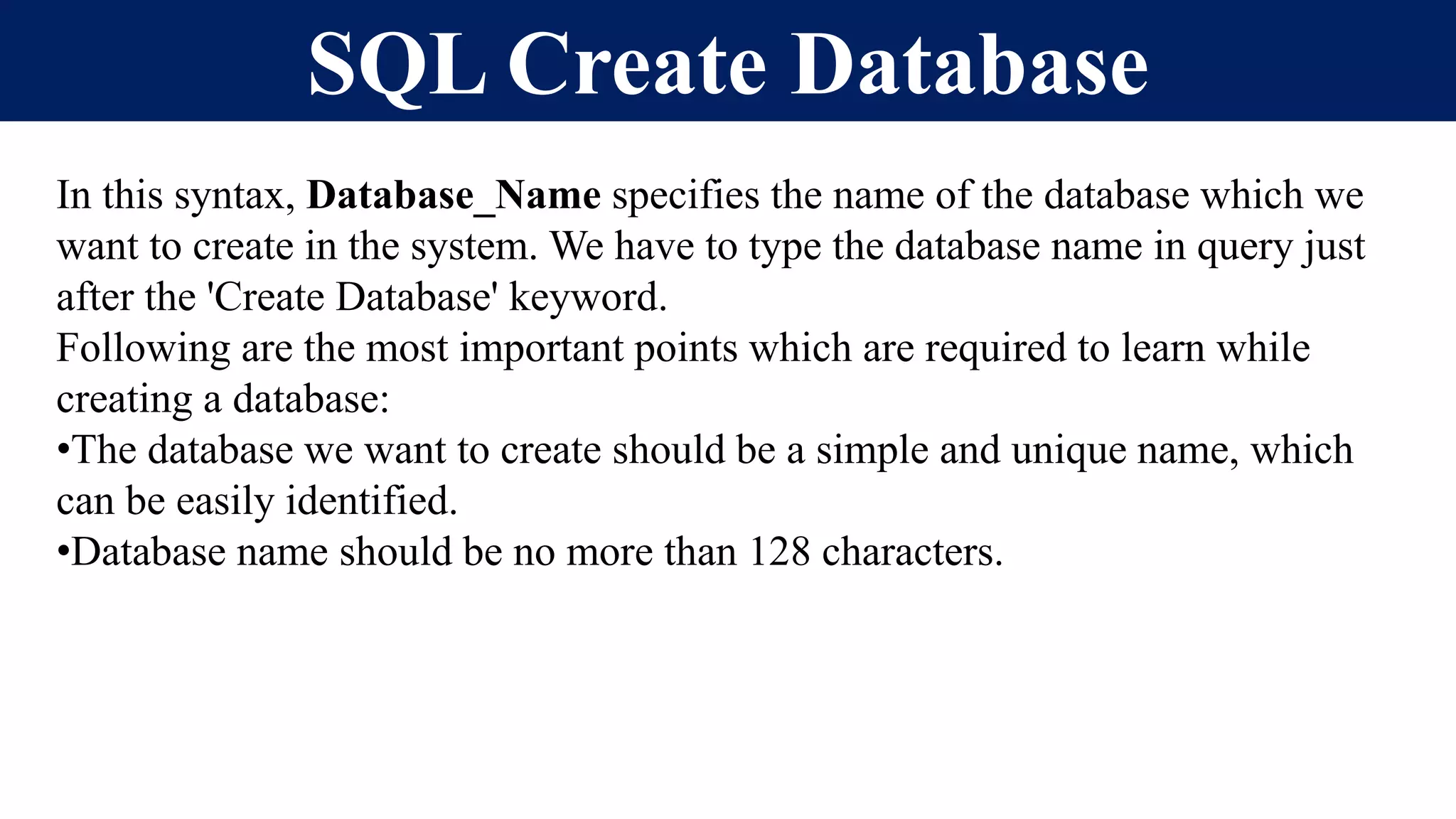 SQL Create Database

In this syntax, Database_Name specifies the name of the database which we want to create in the system. We have to type the database name in query just after the 'Create Database' keyword.
Following are the most important points which are required to learn while creating a database:
•The database we want to create should be a simple and unique name, which can be easily identified.
•Database name should be no more than 128 characters.